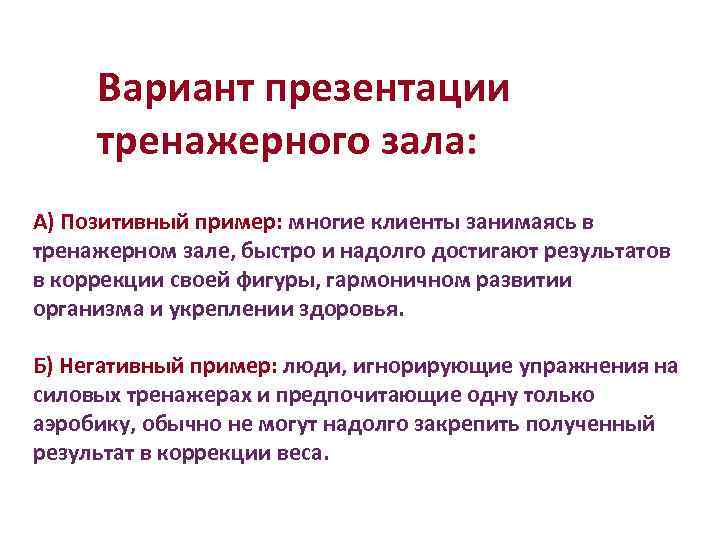 Вариант презентации тренажерного зала:

А) Позитивный пример: многие клиенты занимаясь в тренажерном зале, быстро и надолго достигают результатов в коррекции своей фигуры, гармоничном развитии организма и укреплении здоровья.

Б) Негативный пример: люди, игнорирующие упражнения на силовых тренажерах и предпочитающие одну только аэробику, обычно не могут надолго закрепить полученный результат в коррекции веса.